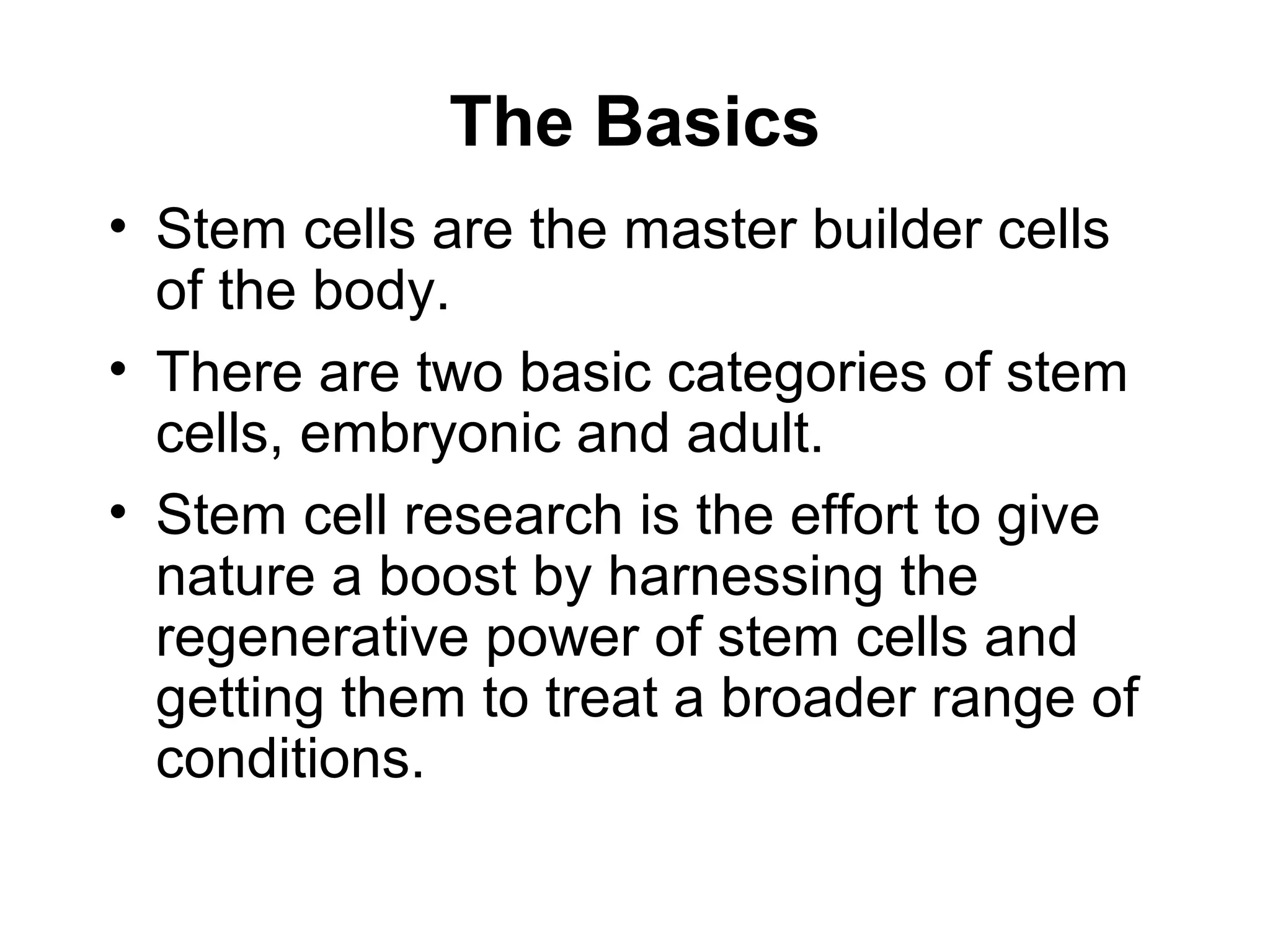 The Basics

• Stem cells are the master builder cells of the body.

• There are two basic categories of stem cells, embryonic and adult.

• Stem cell research is the effort to give nature a boost by harnessing the regenerative power of stem cells and getting them to treat a broader range of conditions.